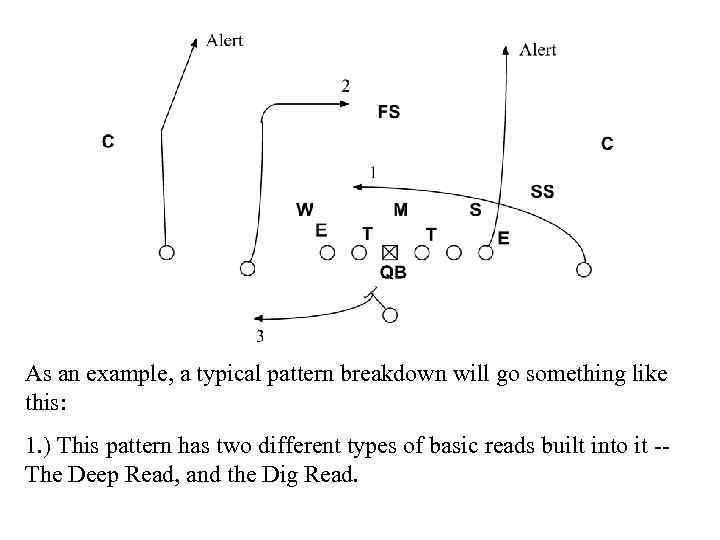 Alert
Alert
2
FS
C
C
1
SS
W
M
S
E
T
T
E
QB
3

As an example, a typical pattern breakdown will go something like this:

1.) This pattern has two different types of basic reads built into it -- The Deep Read, and the Dig Read.